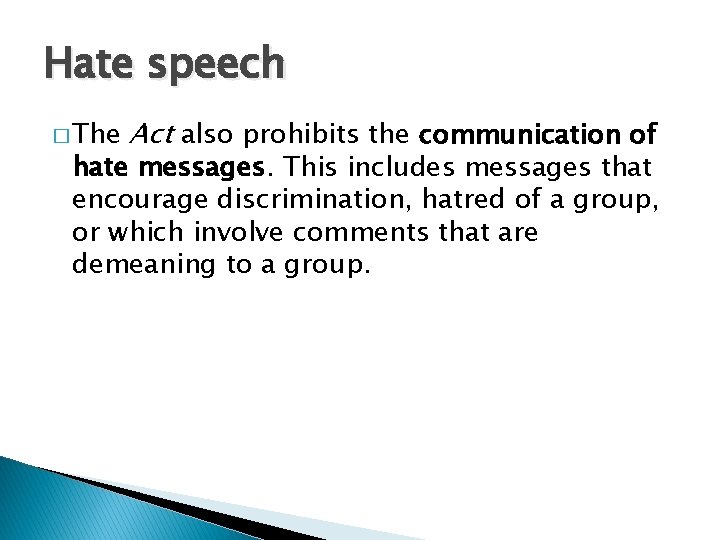 Hate speech

□ The Act also prohibits the communication of hate messages. This includes messages that encourage discrimination, hatred of a group, or which involve comments that are demeaning to a group.